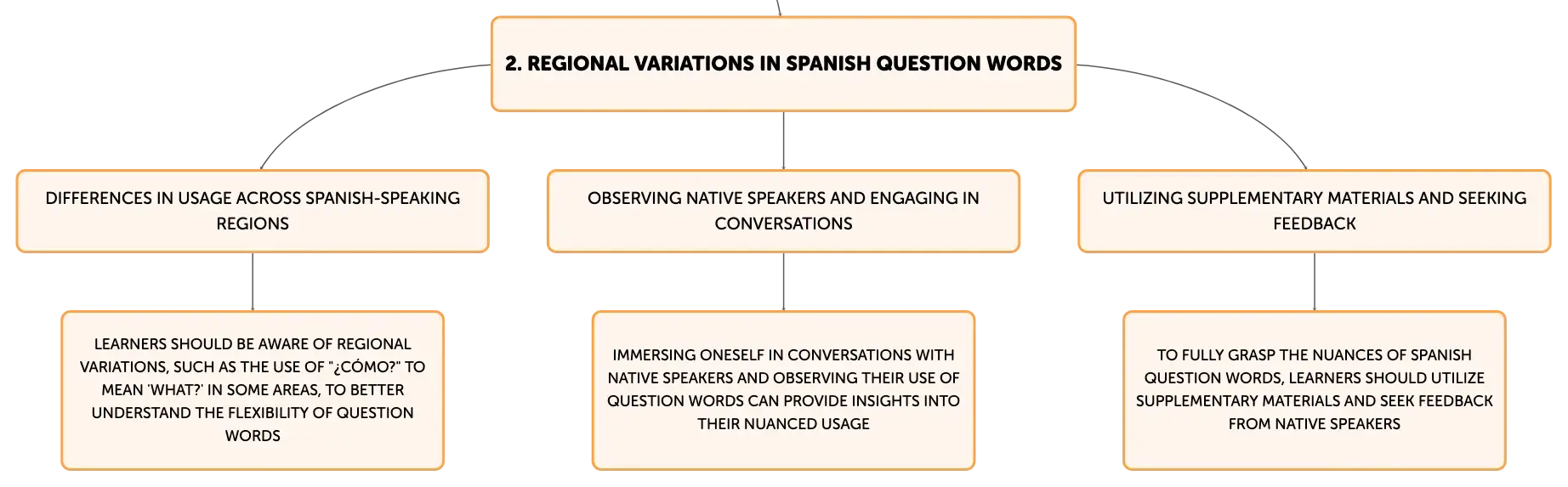 2. REGIONAL VARIATIONS IN SPANISH QUESTION WORDS

DIFFERENCES IN USAGE ACROSS SPANISH-SPEAKING REGIONS

LEARNERS SHOULD BE AWARE OF REGIONAL VARIATIONS, SUCH AS THE USE OF "¿CÓMO?" TO MEAN 'WHAT?' IN SOME AREAS, TO BETTER UNDERSTAND THE FLEXIBILITY OF QUESTION WORDS

OBSERVING NATIVE SPEAKERS AND ENGAGING IN CONVERSATIONS

IMMERSING ONESELF IN CONVERSATIONS WITH NATIVE SPEAKERS AND OBSERVING THEIR USE OF QUESTION WORDS CAN PROVIDE INSIGHTS INTO THEIR NUANCED USAGE

UTILIZING SUPPLEMENTARY MATERIALS AND SEEKING FEEDBACK

TO FULLY GRASP THE NUANCES OF SPANISH QUESTION WORDS, LEARNERS SHOULD UTILIZE SUPPLEMENTARY MATERIALS AND SEEK FEEDBACK FROM NATIVE SPEAKERS